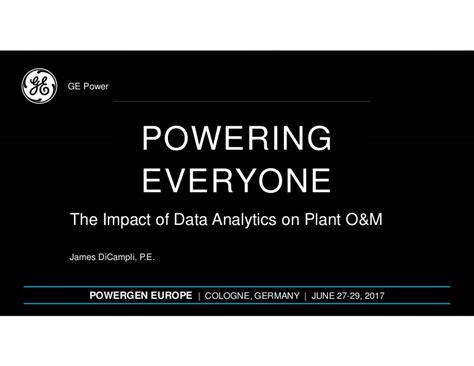 GE

GE Power

POWERING EVERYONE

The Impact of Data Analytics on Plant O&M

James DiCampli, P.E.

POWERGEN EUROPE | COLOGNE, GERMANY | JUNE 27-29, 2017